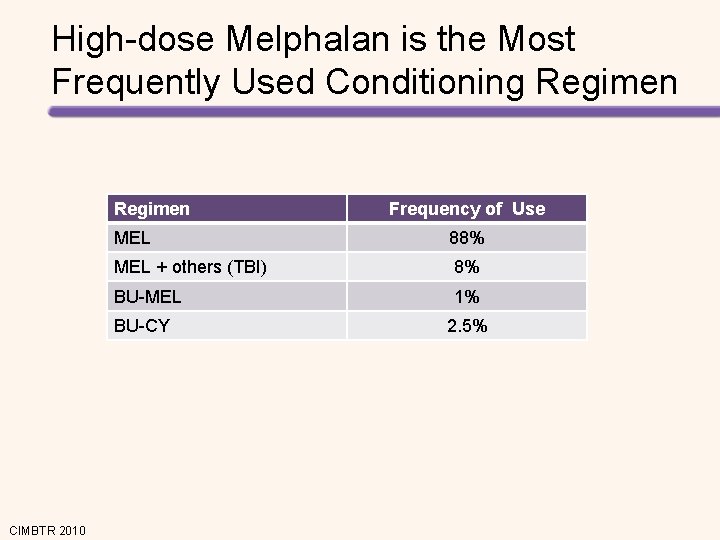 High-dose Melphalan is the Most Frequently Used Conditioning Regimen

| Regimen | Frequency of Use |
|---|---|
| MEL | 88% |
| MEL + others (TBI) | 8% |
| BU-MEL | 1% |
| BU-CY | 2.5% |

CIMBTR 2010